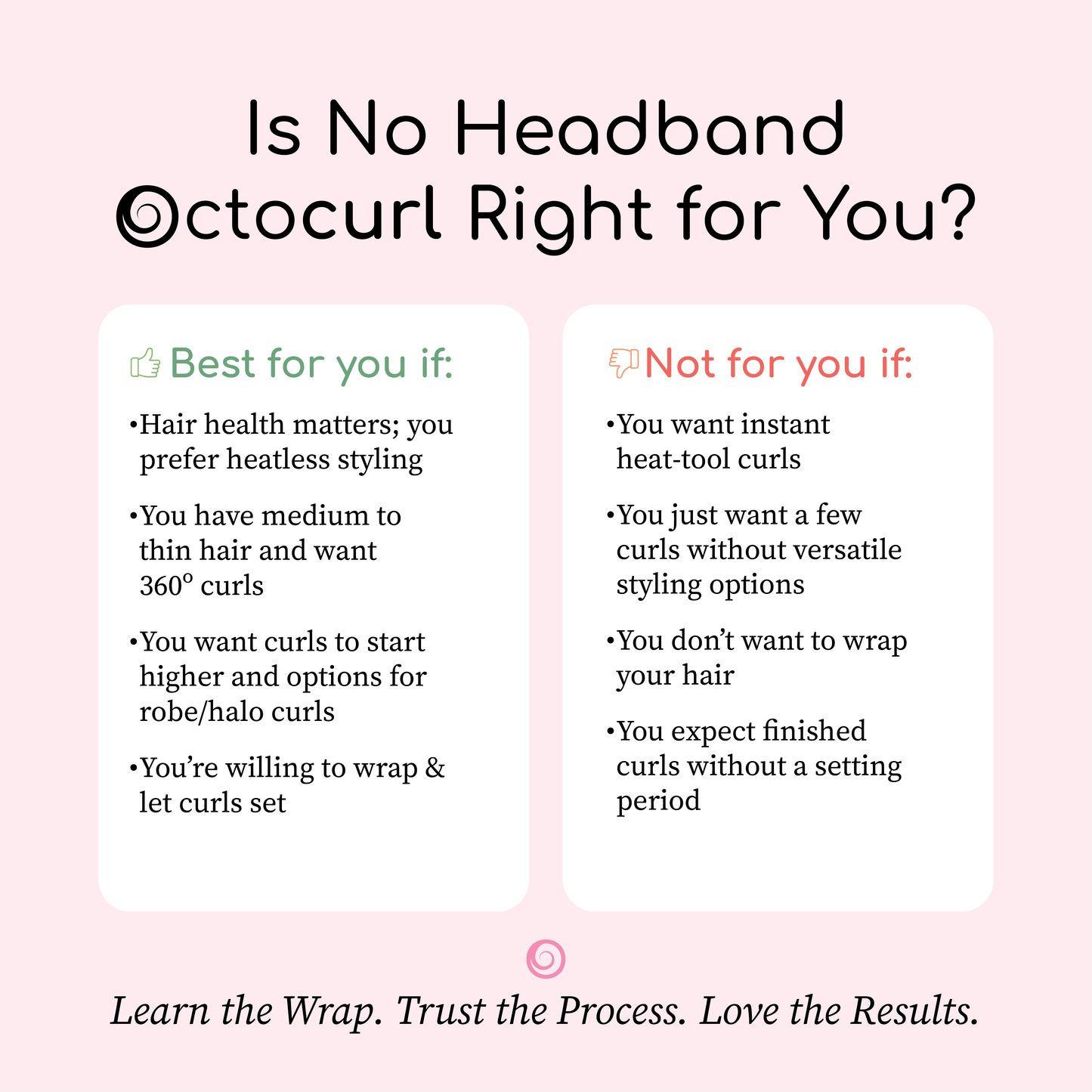 Is No Headband Octocurl Right for You?

Best for you if:

•Hair health matters; you prefer heatless styling

•You have medium to thin hair and want 360° curls

•You want curls to start higher and options for robe/halo curls

•You're willing to wrap & let curls set

Not for you if:

•You want instant heat-tool curls

•You just want a few curls without versatile styling options

•You don't want to wrap your hair

•You expect finished curls without a setting period

Learn the Wrap. Trust the Process. Love the Results.